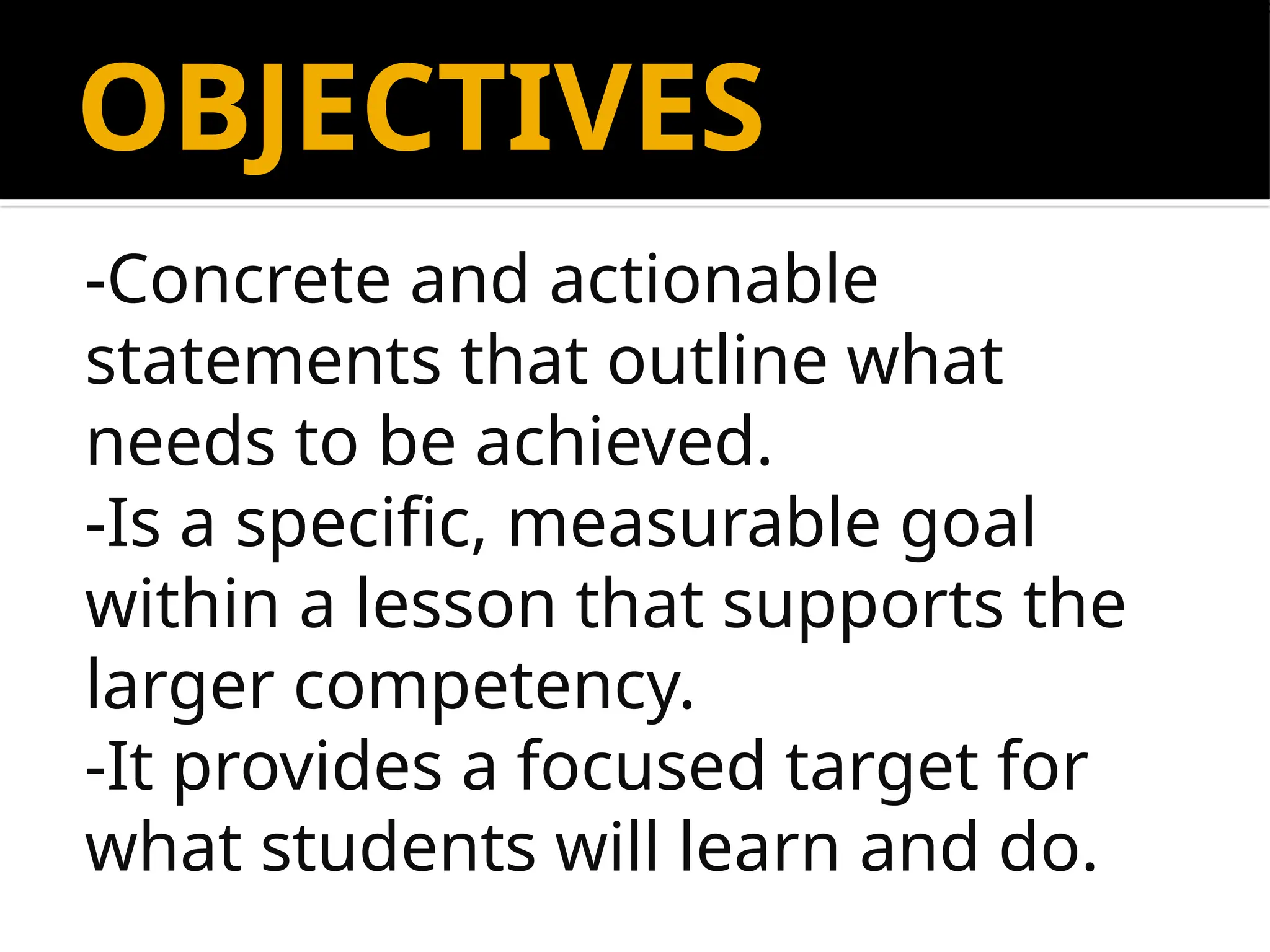 OBJECTIVES

-Concrete and actionable statements that outline what needs to be achieved.
-Is a specific, measurable goal within a lesson that supports the larger competency.
-It provides a focused target for what students will learn and do.